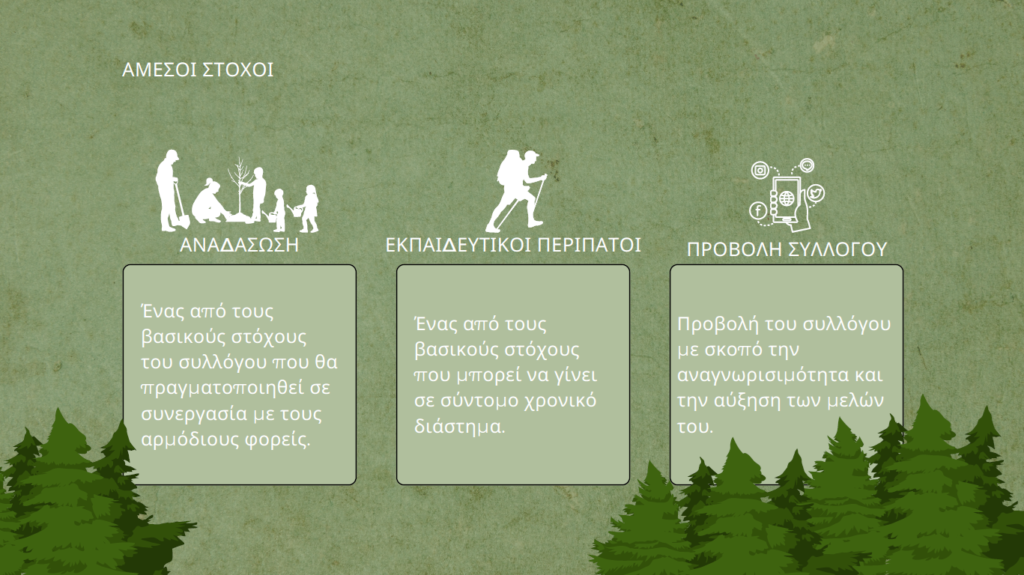 ΑΜΕΣΟΙ ΣΤΟΧΟΙ

ΑΝΑΔΑΣΩΣΗ

Ένας από τους βασικούς στόχους του συλλόγου που θα πραγματοποιηθεί σε συνεργασία με τους αρμόδιους φορείς.

ΕΚΠΑΙΔΕΥΤΙΚΟΙ ΠΕΡΙΠΑΤΟΙ

Ένας από τους βασικούς στόχους που μπορεί να γίνει σε σύντομο χρονικό διάστημα.

ΠΡΟΒΟΛΗ ΣΥΛΛΟΓΟΥ

Προβολή του συλλόγου με σκοπό την αναγνωρισιμότητα και την αύξηση των μελών του.